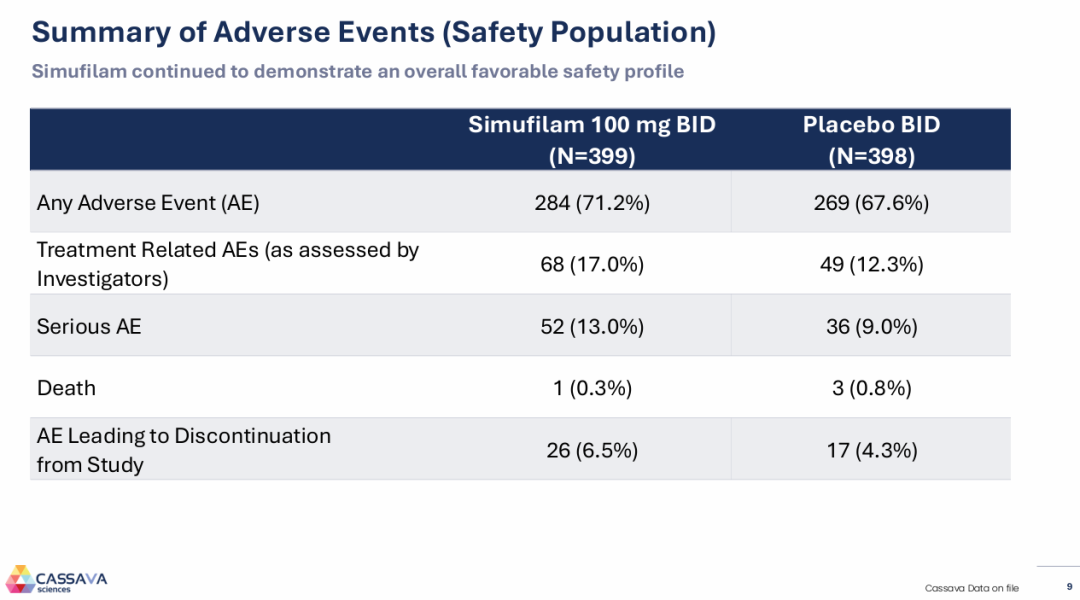 Summary of Adverse Events (Safety Population)

Simufilam continued to demonstrate an overall favorable safety profile

| | Simufilam 100 mg BID (N=399) | Placebo BID (N=398) |
|---|---|---|
| Any Adverse Event (AE) | 284 (71.2%) | 269 (67.6%) |
| Treatment Related AEs (as assessed by Investigators) | 68 (17.0%) | 49 (12.3%) |
| Serious AE | 52 (13.0%) | 36 (9.0%) |
| Death | 1 (0.3%) | 3 (0.8%) |
| AE Leading to Discontinuation from Study | 26 (6.5%) | 17 (4.3%) |

CASSAVA sciences

Cassava Data on file

9